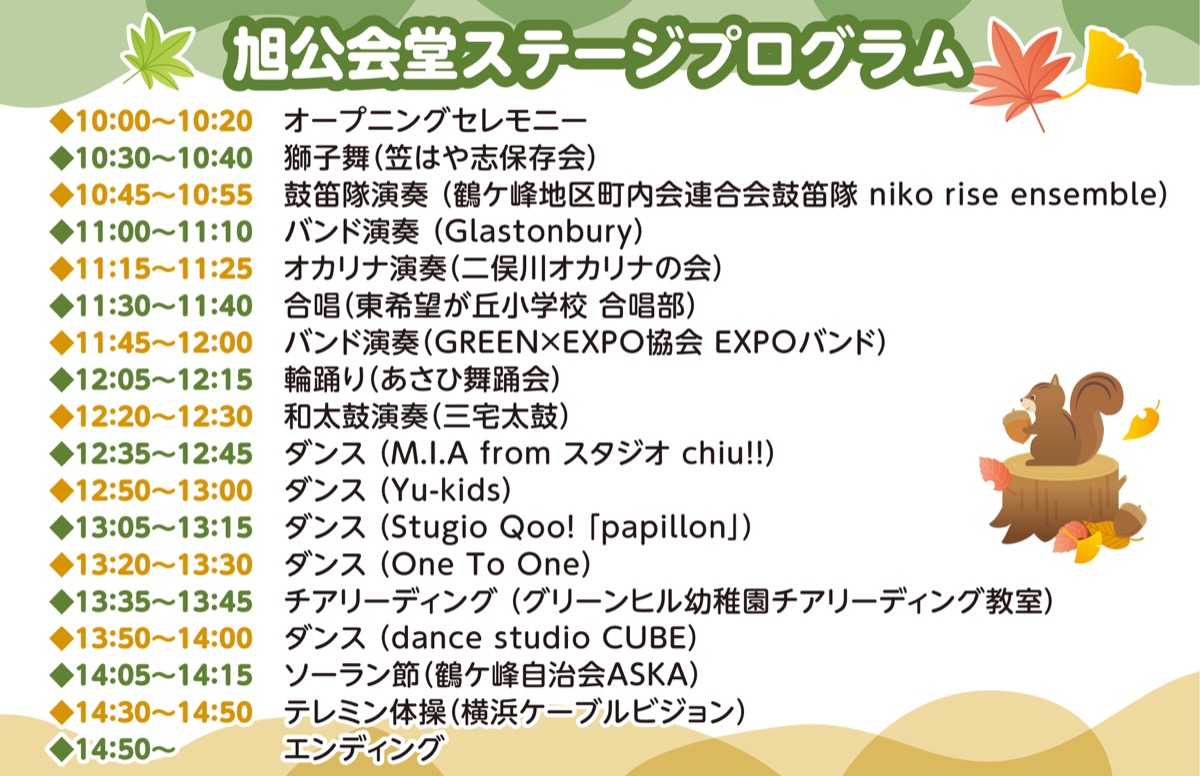 旭公会堂ステージプログラム

◆10:00～10:20 オープニングセレモニー
◆10:30～10:40 獅子舞（笠はや志保存会）
◆10:45～10:55 鼓笛隊演奏（鶴ケ峰地区町内会連合会鼓笛隊 niko rise ensemble）
◆11:00～11:10 バンド演奏（Glastonbury）
◆11:15～11:25 オカリナ演奏（二俣川オカリナの会）
◆11:30～11:40 合唱（東希望が丘小学校 合唱部）
◆11:45～12:00 バンド演奏（GREEN×EXPO協会 EXPOバンド）
◆12:05～12:15 輪踊り（あさひ舞踊会）
◆12:20～12:30 和太鼓演奏（三宅太鼓）
◆12:35～12:45 ダンス（M.I.A from スタジオ chiu!!）
◆12:50～13:00 ダンス（Yu-kids）
◆13:05～13:15 ダンス（Stugio Qoo!「papillon」）
◆13:20～13:30 ダンス（One To One）
◆13:35～13:45 チアリーディング（グリーンヒル幼稚園チアリーディング教室）
◆13:50～14:00 ダンス（dance studio CUBE）
◆14:05～14:15 ソーラン節（鶴ケ峰自治会ASKA）
◆14:30～14:50 テレミン体操（横浜ケーブルビジョン）
◆14:50～ エンディング